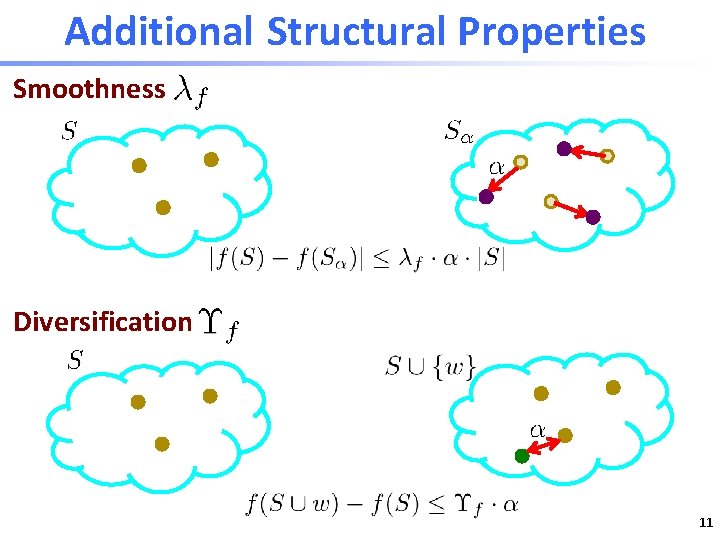 Additional Structural Properties

Smoothness $\lambda_f$

$S$

$S_\alpha$

$\alpha$

$|f(S) - f(S_\alpha)| \leq \lambda_f \cdot \alpha \cdot |S|$

Diversification $\Upsilon_f$

$S$

$S \cup \{w\}$

$\alpha$

$f(S \cup w) - f(S) \leq \Upsilon_f \cdot \alpha$

11